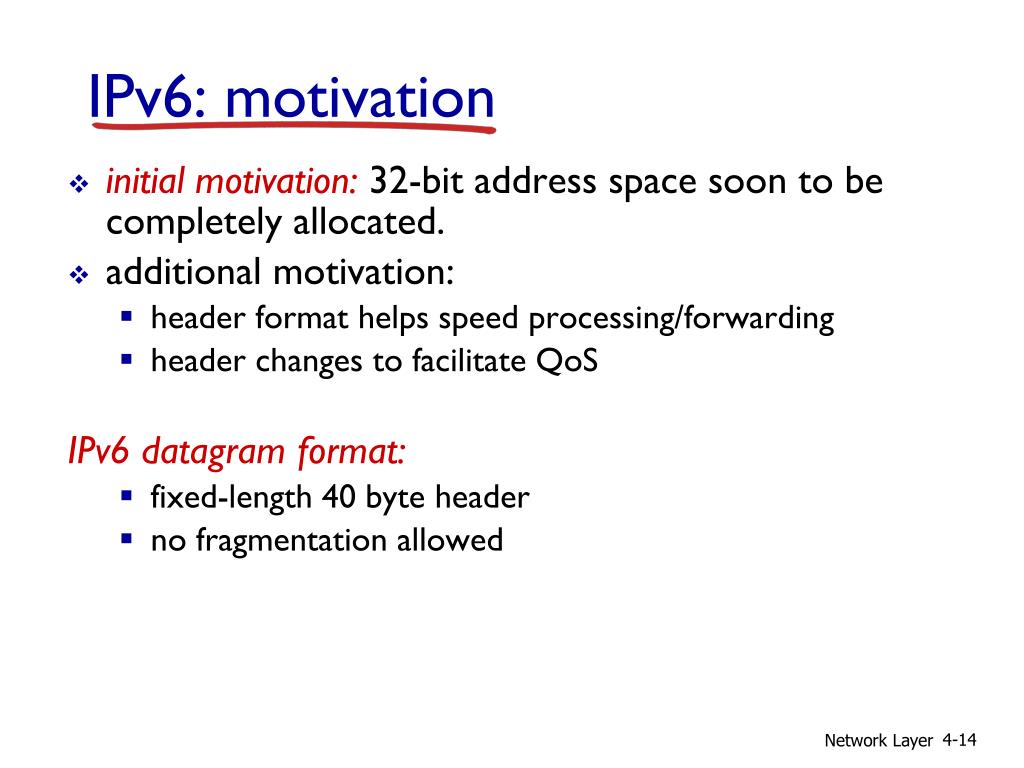 IPv6: motivation

❖ initial motivation: 32-bit address space soon to be completely allocated.
❖ additional motivation:
▪ header format helps speed processing/forwarding
▪ header changes to facilitate QoS

IPv6 datagram format:
▪ fixed-length 40 byte header
▪ no fragmentation allowed

Network Layer 4-14